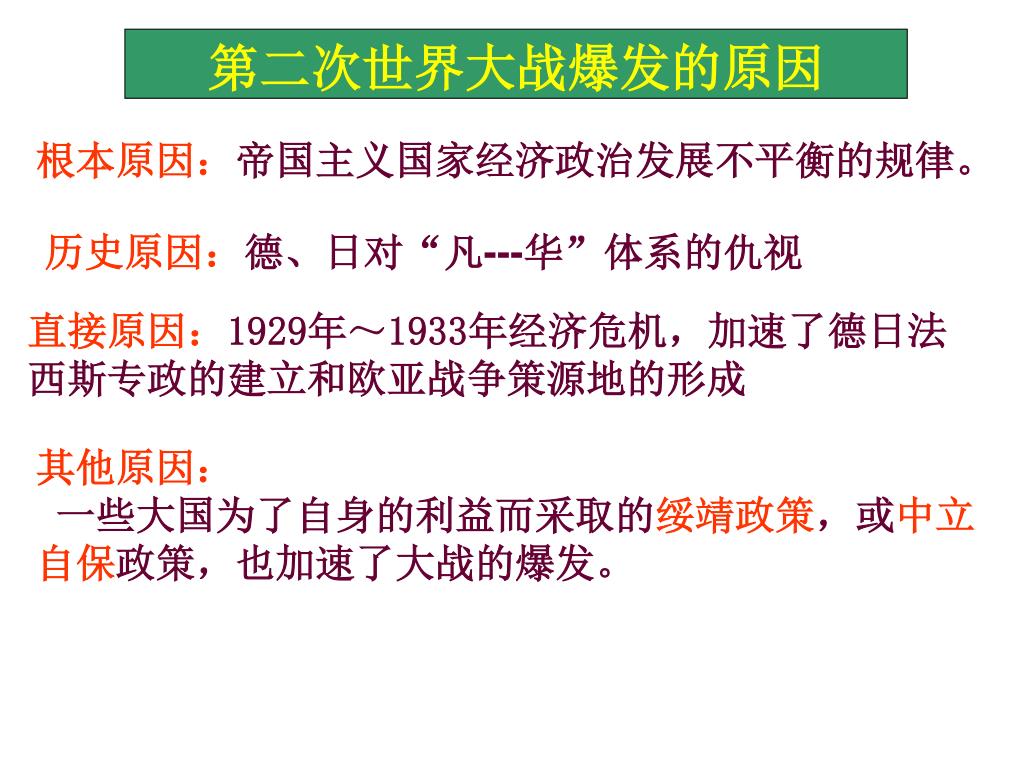 第二次世界大战爆发的原因

根本原因：帝国主义国家经济政治发展不平衡的规律。

历史原因：德、日对“凡---华”体系的仇视

直接原因：1929年～1933年经济危机，加速了德日法西斯专政的建立和欧亚战争策源地的形成

其他原因：

一些大国为了自身的利益而采取的绥靖政策，或中立自保政策，也加速了大战的爆发。